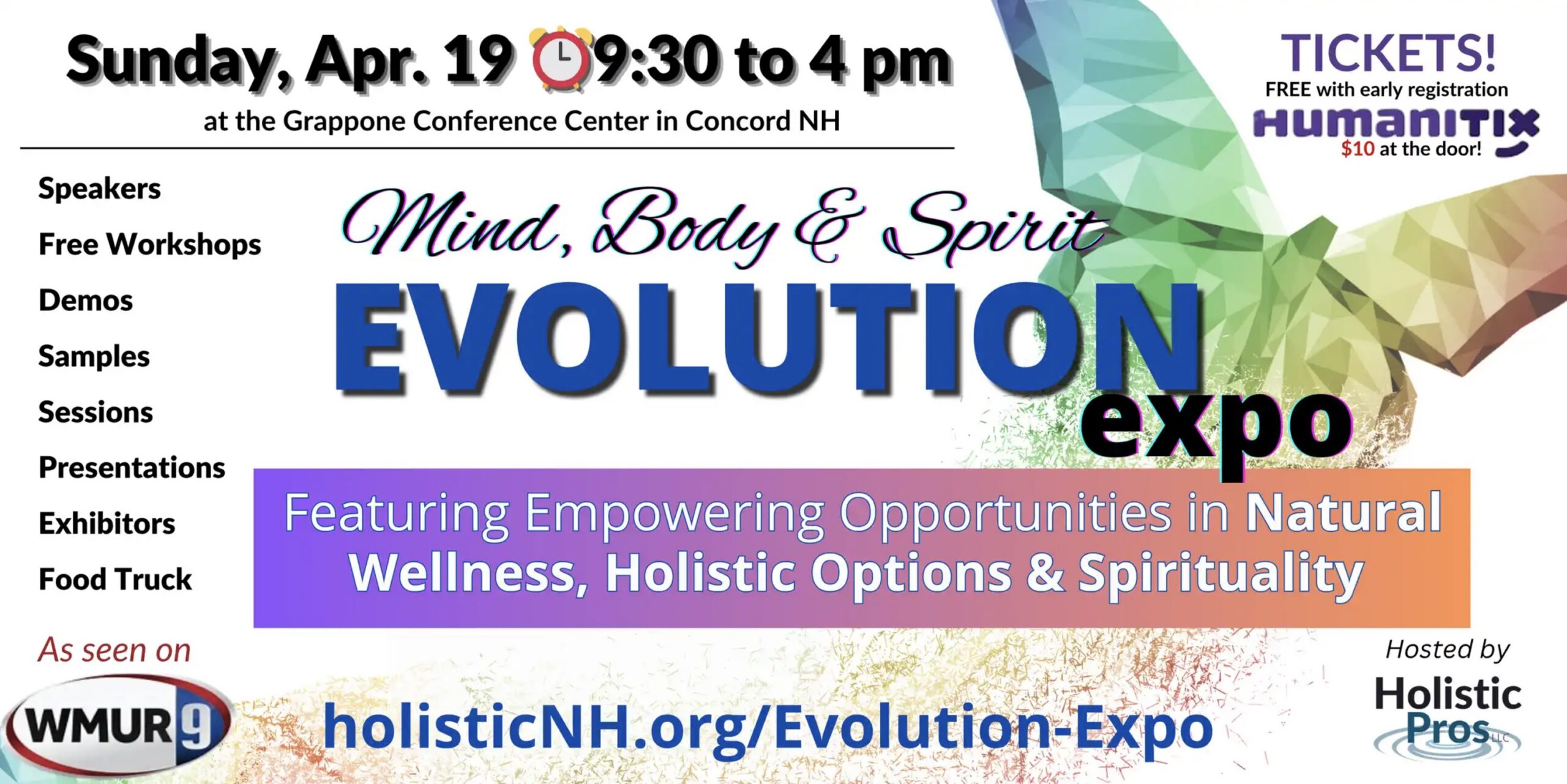 Sunday, Apr. 19 9:30 to 4 pm
at the Grappone Conference Center in Concord NH

TICKETS!
FREE with early registration
HUMANITIX
$10 at the door!

Speakers
Free Workshops
Demos
Samples
Sessions
Presentations
Exhibitors
Food Truck

Mind, Body & Spirit
EVOLUTION
expo

Featuring Empowering Opportunities in Natural Wellness, Holistic Options & Spirituality

As seen on
WMUR 9

holisticNH.org/Evolution-Expo

Hosted by
Holistic Pros LLC